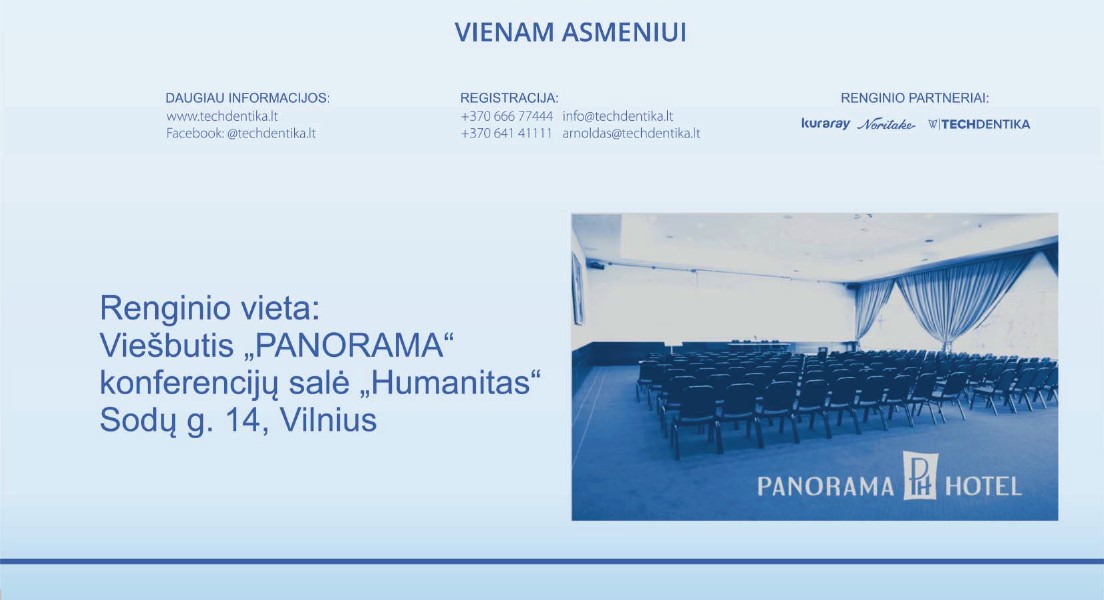 VIENAM ASMENIUI

DAUGIAU INFORMACIJOS:
www.techdentika.lt
Facebook: @techdentika.lt

REGISTRACIJA:
+370 666 77444 info@techdentika.lt
+370 641 41111 arnoldas@techdentika.lt

RENGINIO PARTNERIAI:
kuraray Noritake TECHDENTIKA

Renginio vieta:
Viešbutis „PANORAMA“
konferencijų salė „Humanitas“
Sodų g. 14, Vilnius

PANORAMA PH HOTEL